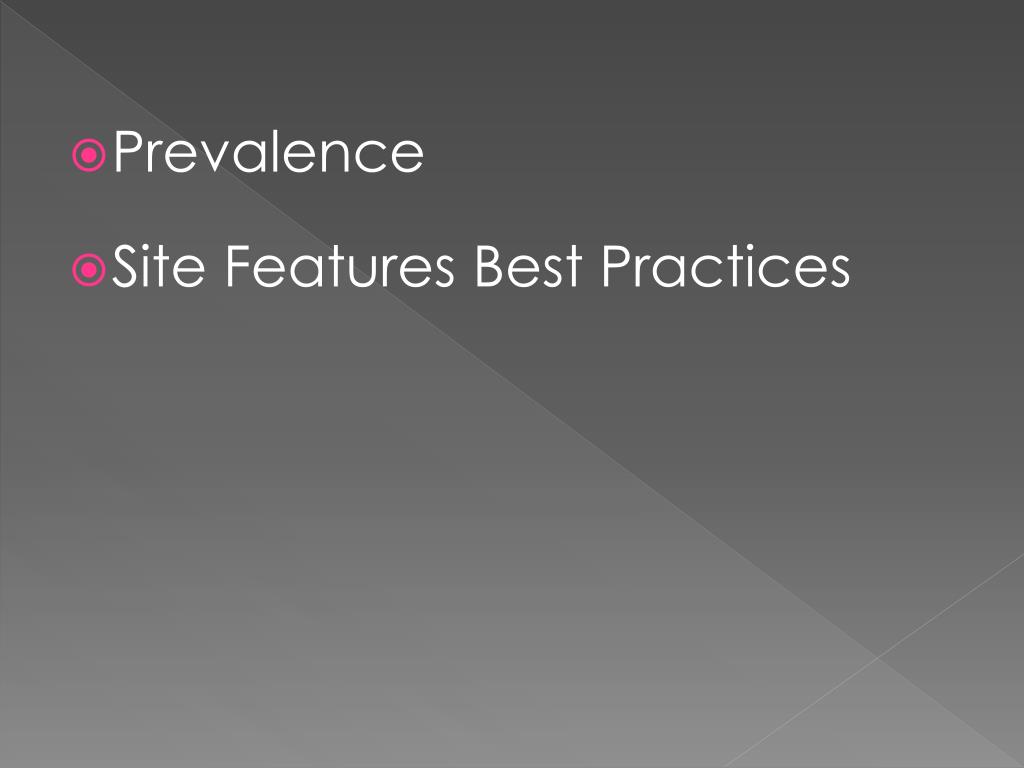 Prevalence

Site Features Best Practices